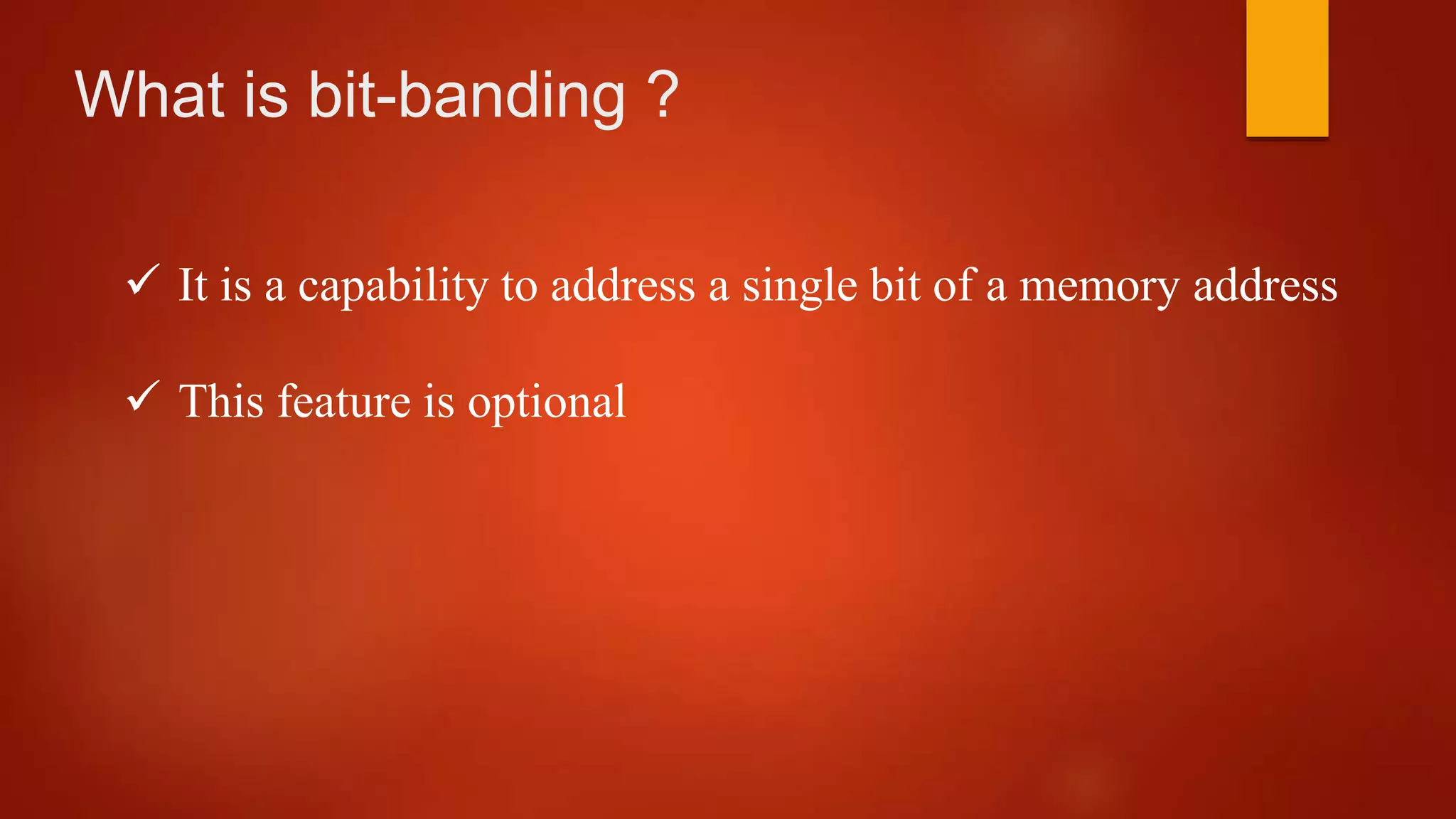 What is bit-banding ?

✓ It is a capability to address a single bit of a memory address

✓ This feature is optional